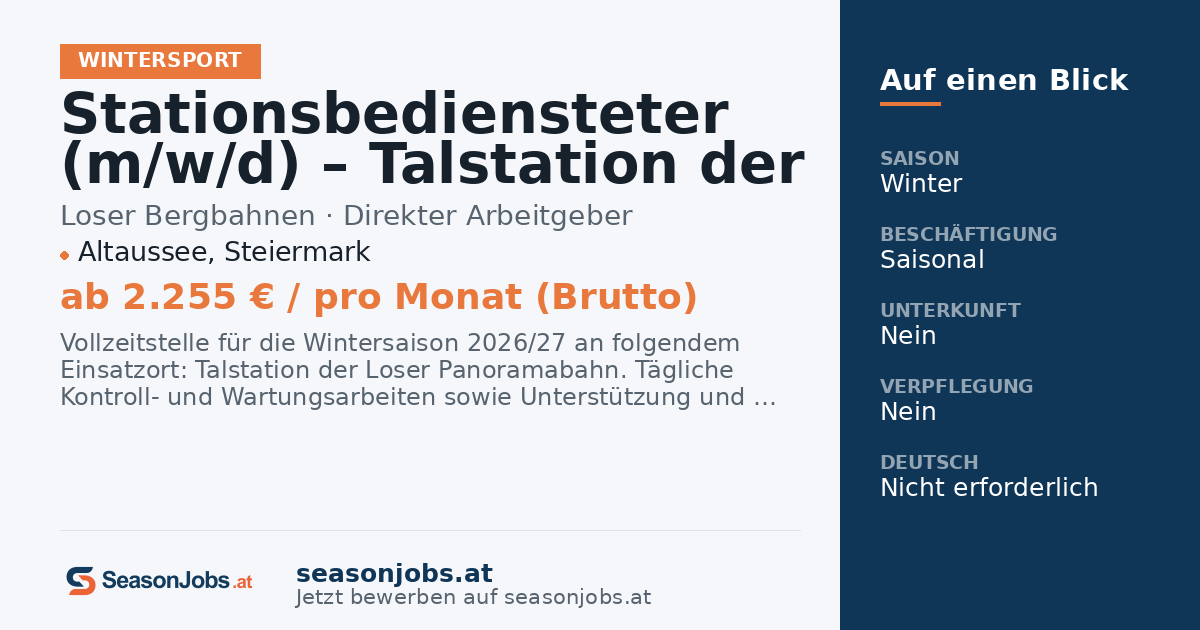 WINTERSPORT

Stationsbediensteter (m/w/d) – Talstation der

Loser Bergbahnen · Direkter Arbeitgeber

Altaussee, Steiermark

ab 2.255 € / pro Monat (Brutto)

Vollzeitstelle für die Wintersaison 2026/27 an folgendem Einsatzort: Talstation der Loser Panoramabahn. Tägliche Kontroll- und Wartungsarbeiten sowie Unterstützung und …

SeasonJobs.at

seasonjobs.at
Jetzt bewerben auf seasonjobs.at

Auf einen Blick

SAISON
Winter

BESCHÄFTIGUNG
Saisonal

UNTERKUNFT
Nein

VERPFLEGUNG
Nein

DEUTSCH
Nicht erforderlich